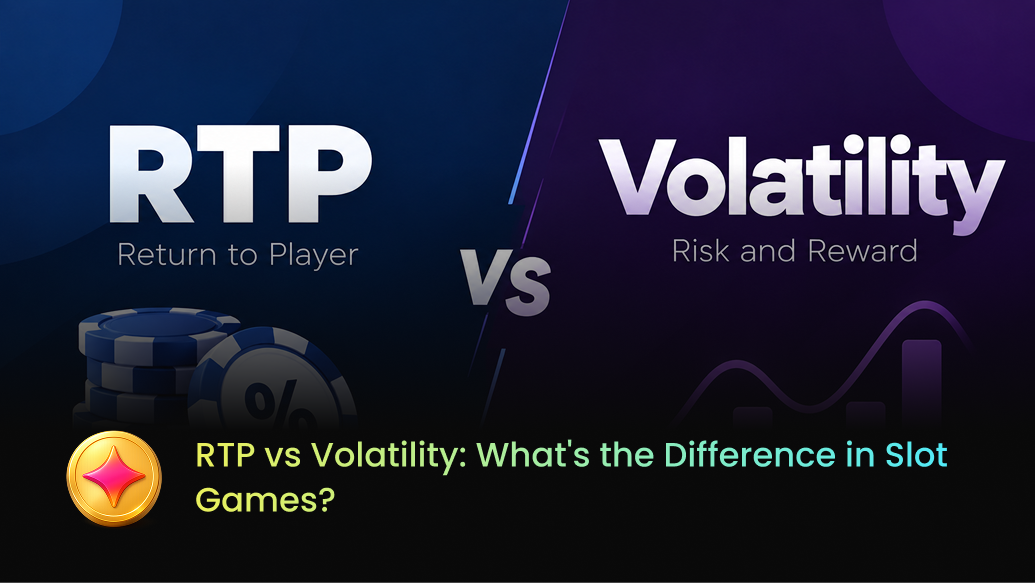 RTP
Return to Player

VS

Volatility
Risk and Reward

%

RTP vs Volatility: What's the Difference in Slot Games?